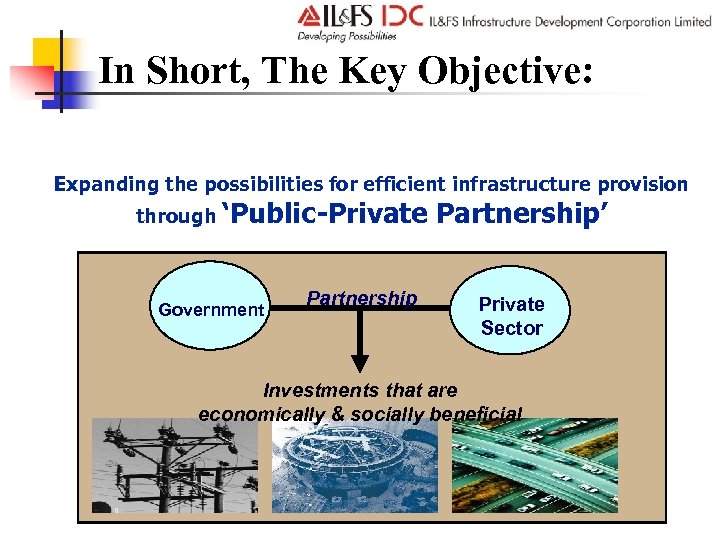 IL&FS IDC IL&FS Infrastructure Development Corporation Limited
Developing Possibilities

In Short, The Key Objective:

Expanding the possibilities for efficient infrastructure provision through 'Public-Private Partnership'

Government

Partnership

Private Sector

Investments that are economically & socially beneficial